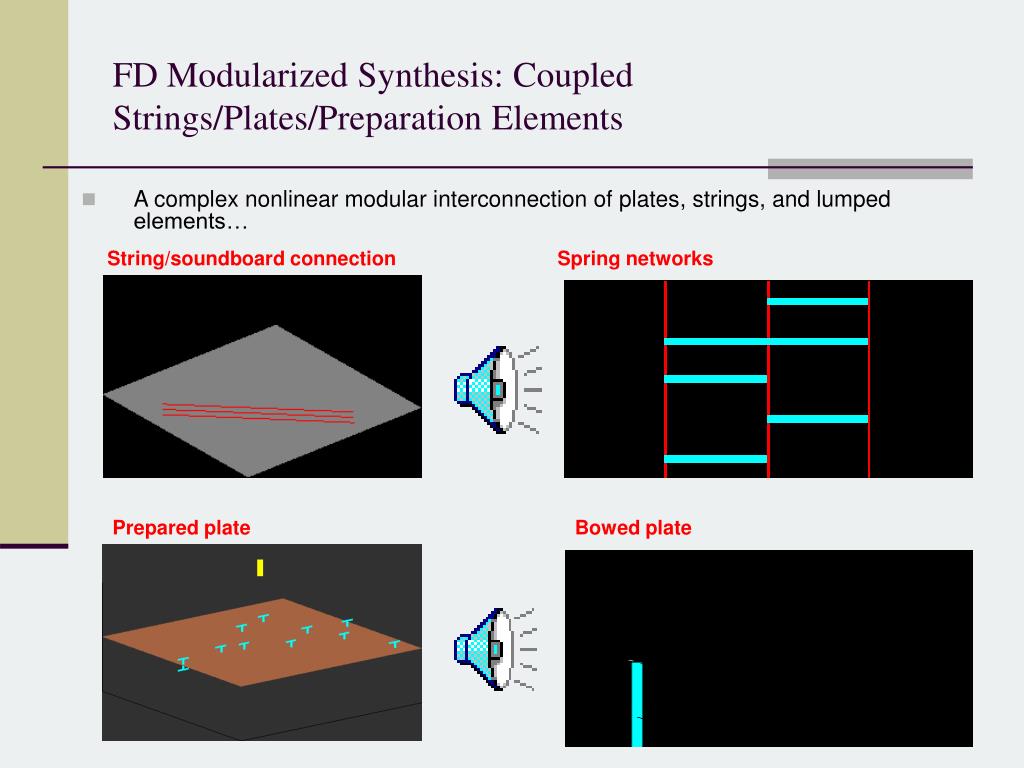 FD Modularized Synthesis: Coupled Strings/Plates/Preparation Elements

A complex nonlinear modular interconnection of plates, strings, and lumped elements…

String/soundboard connection

Spring networks

Prepared plate

Bowed plate